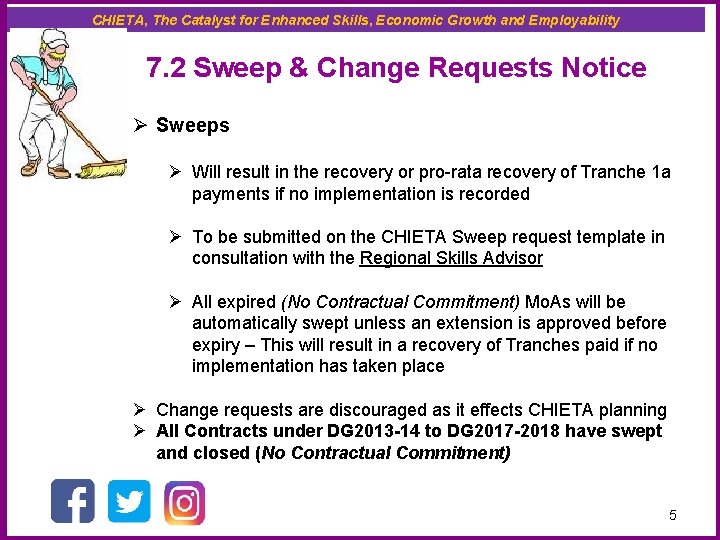 CHIETA, The Catalyst for Enhanced Skills, Economic Growth and Employability

7.2 Sweep & Change Requests Notice

➢ Sweeps

➢ Will result in the recovery or pro-rata recovery of Tranche 1a payments if no implementation is recorded

➢ To be submitted on the CHIETA Sweep request template in consultation with the Regional Skills Advisor

➢ All expired (No Contractual Commitment) MoAs will be automatically swept unless an extension is approved before expiry – This will result in a recovery of Tranches paid if no implementation has taken place

➢ Change requests are discouraged as it effects CHIETA planning
➢ All Contracts under DG2013-14 to DG2017-2018 have swept and closed (No Contractual Commitment)

5